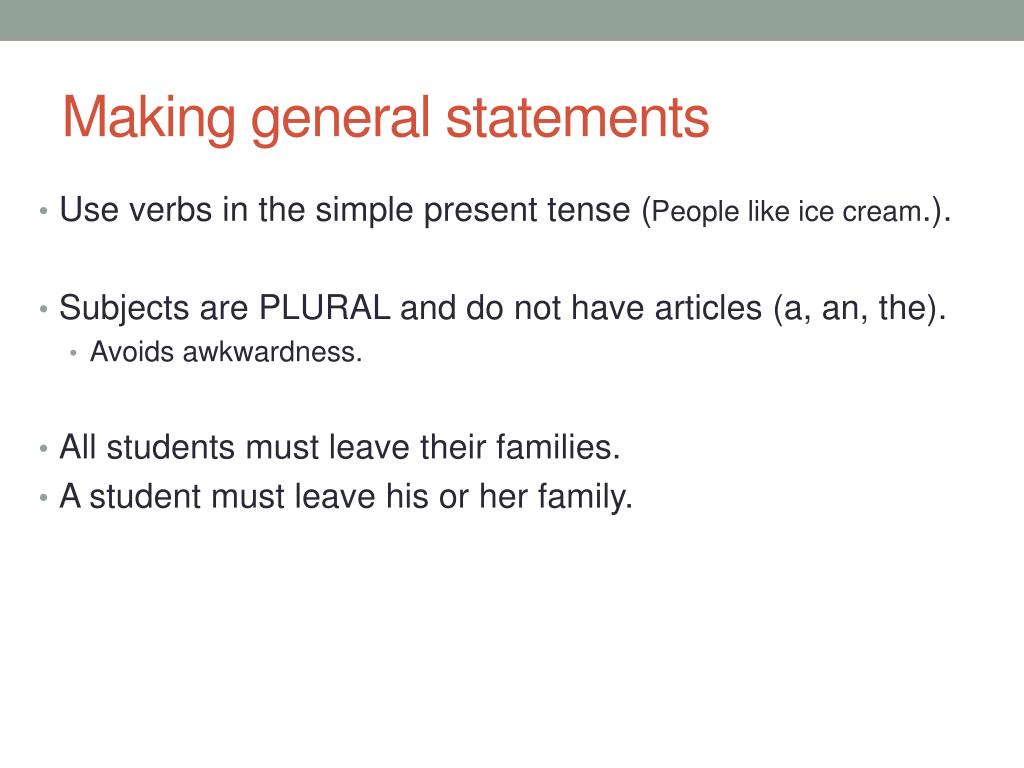 Making general statements

• Use verbs in the simple present tense (People like ice cream.).

• Subjects are PLURAL and do not have articles (a, an, the).
  • Avoids awkwardness.

• All students must leave their families.
• A student must leave his or her family.